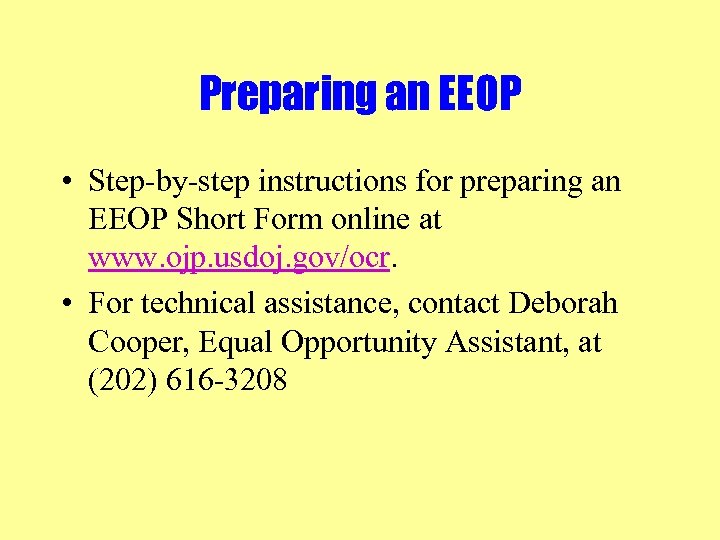 Preparing an EEOP

• Step-by-step instructions for preparing an EEOP Short Form online at www.ojp.usdoj.gov/ocr.

• For technical assistance, contact Deborah Cooper, Equal Opportunity Assistant, at (202) 616-3208